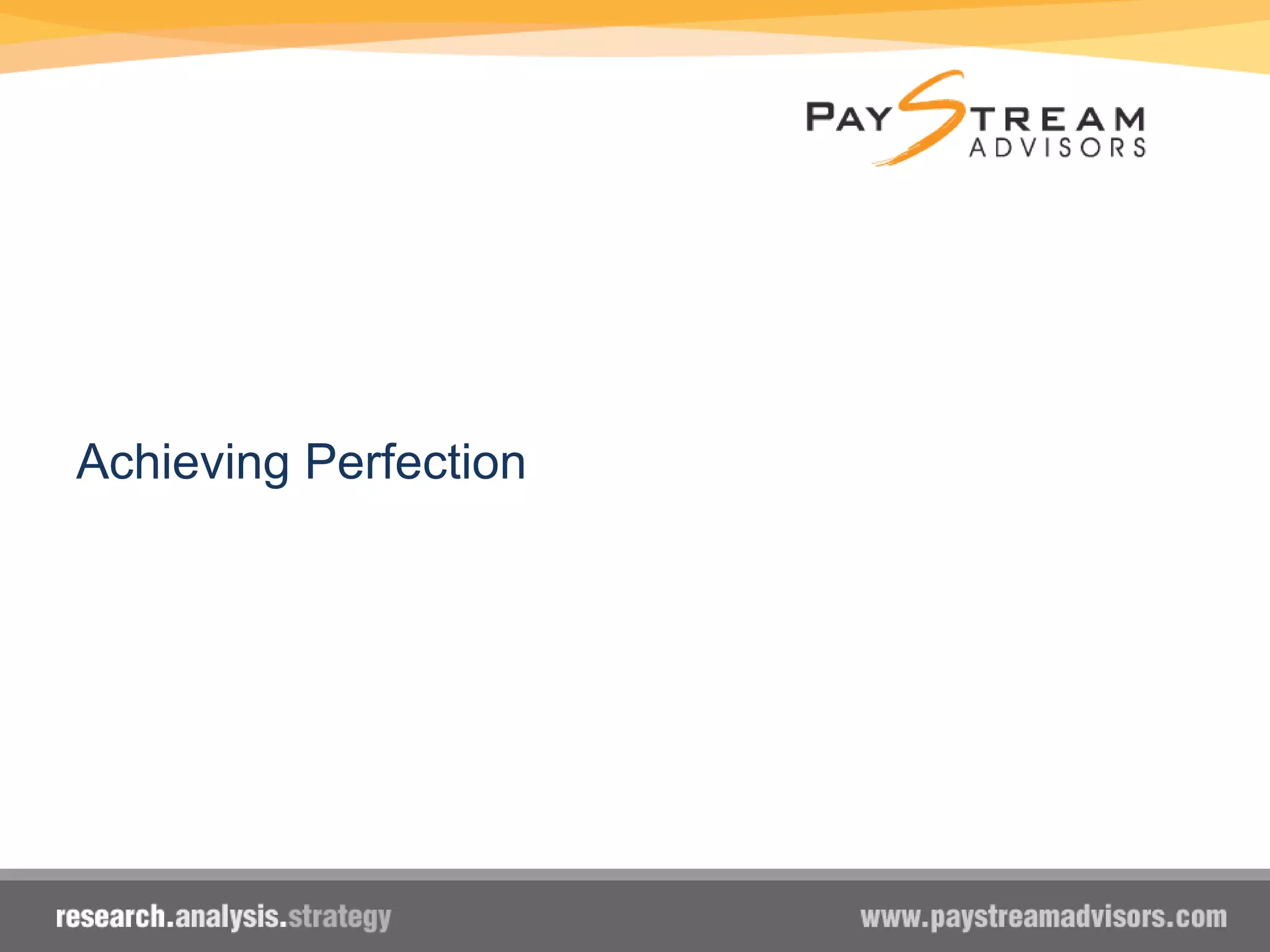 PAYSTREAM ADVISORS

Achieving Perfection

research.analysis.strategy

www.paystreamadvisors.com